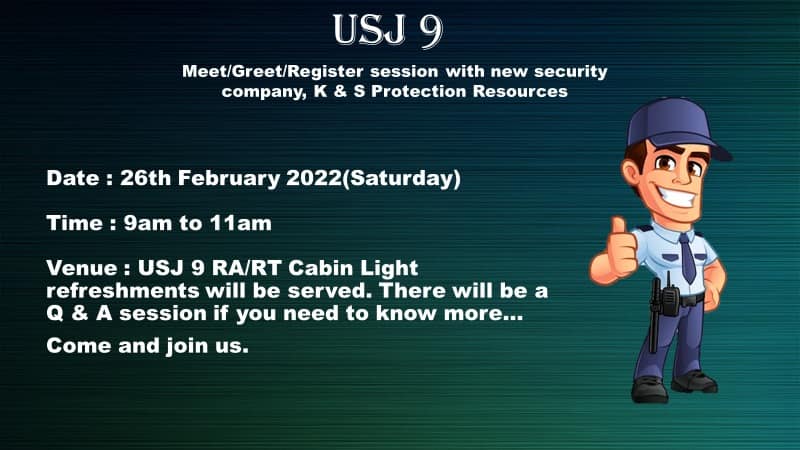 USJ 9

Meet/Greet/Register session with new security company, K & S Protection Resources

Date : 26th February 2022(Saturday)

Time : 9am to 11am

Venue : USJ 9 RA/RT Cabin Light refreshments will be served. There will be a Q & A session if you need to know more...

Come and join us.